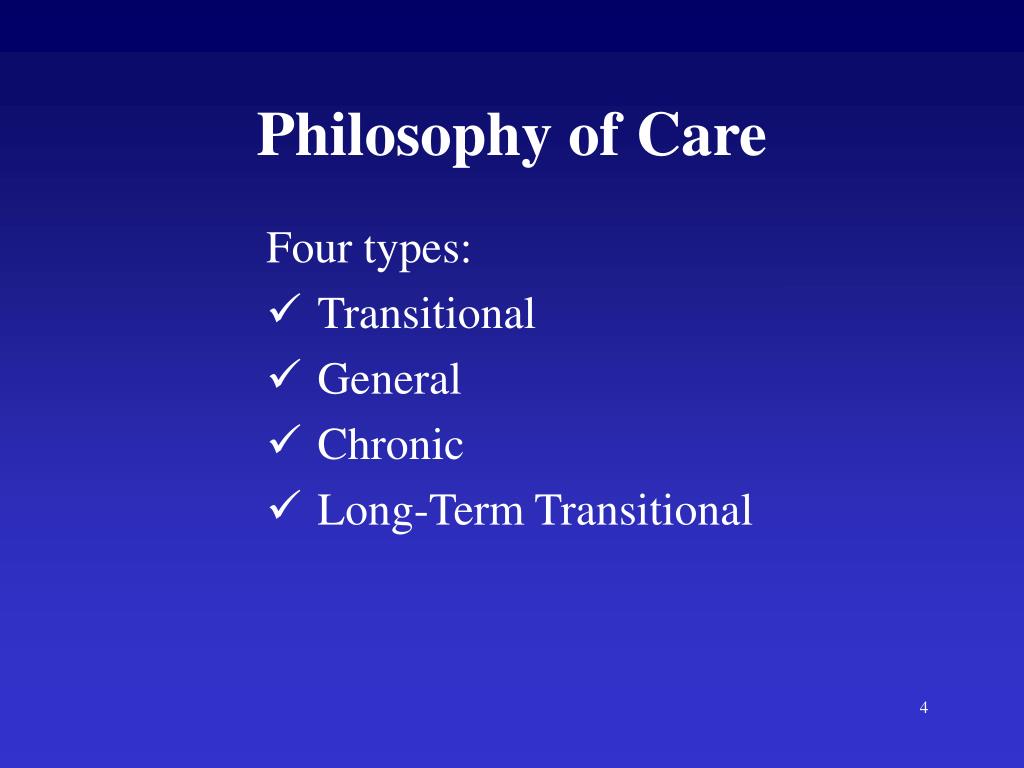 Philosophy of Care

Four types:
✓ Transitional
✓ General
✓ Chronic
✓ Long-Term Transitional

4